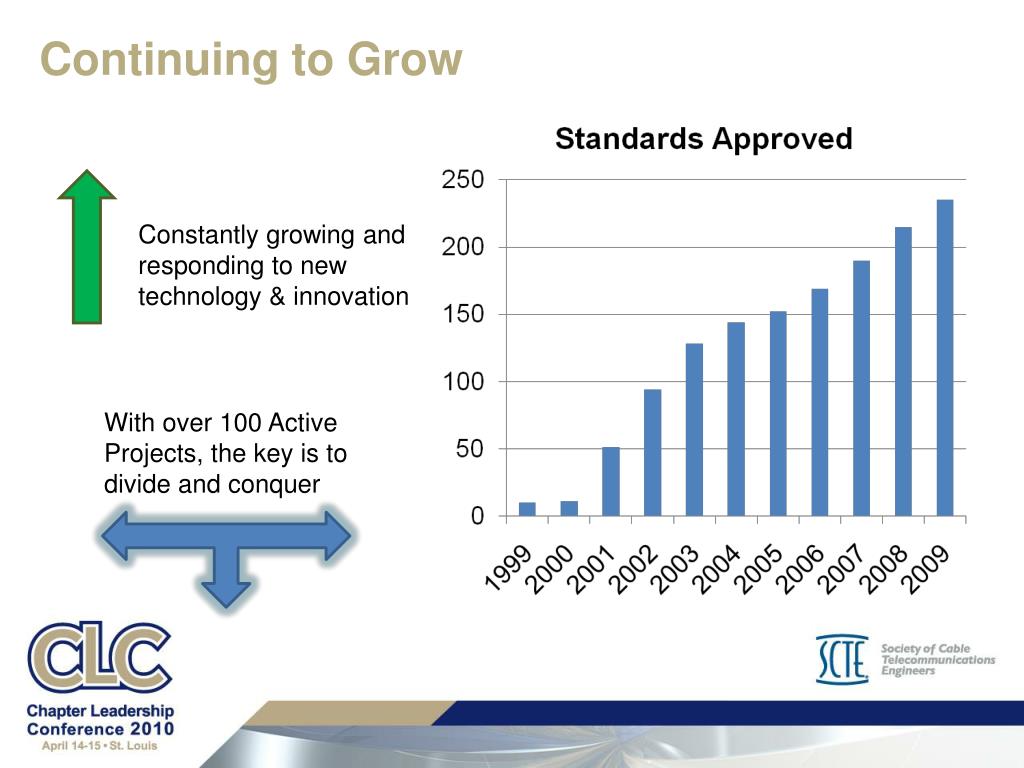 Continuing to Grow

Constantly growing and responding to new technology & innovation

With over 100 Active Projects, the key is to divide and conquer

Standards Approved

250
200
150
100
50
0

1999 2000 2001 2002 2003 2004 2005 2006 2007 2008 2009

CLC
Chapter Leadership Conference 2010
April 14-15 • St. Louis

SCTE
Society of Cable Telecommunications Engineers